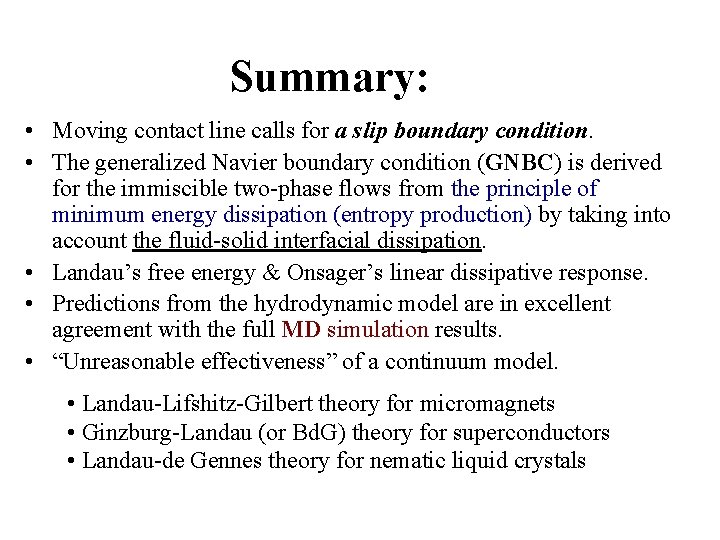 Summary:

• Moving contact line calls for a slip boundary condition.
• The generalized Navier boundary condition (GNBC) is derived for the immiscible two-phase flows from the principle of minimum energy dissipation (entropy production) by taking into account the fluid-solid interfacial dissipation.
• Landau's free energy & Onsager's linear dissipative response.
• Predictions from the hydrodynamic model are in excellent agreement with the full MD simulation results.
• "Unreasonable effectiveness" of a continuum model.

• Landau-Lifshitz-Gilbert theory for micromagnets
• Ginzburg-Landau (or BdG) theory for superconductors
• Landau-de Gennes theory for nematic liquid crystals